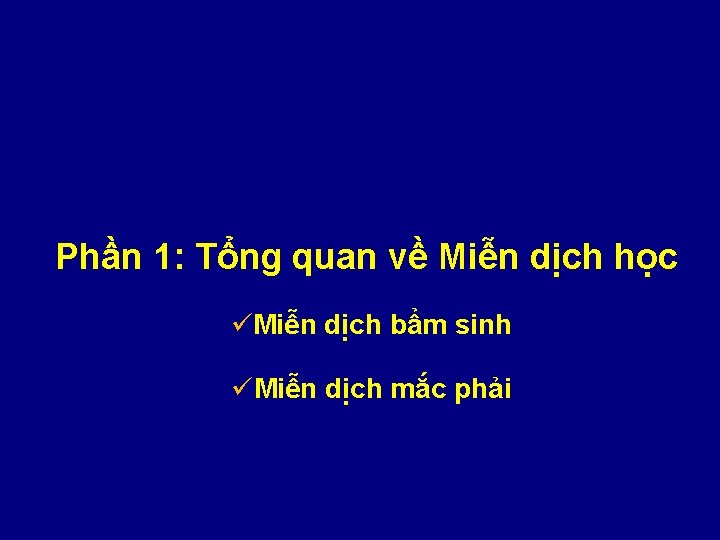 Phần 1: Tổng quan về Miễn dịch học

✓Miễn dịch bẩm sinh

✓Miễn dịch mắc phải